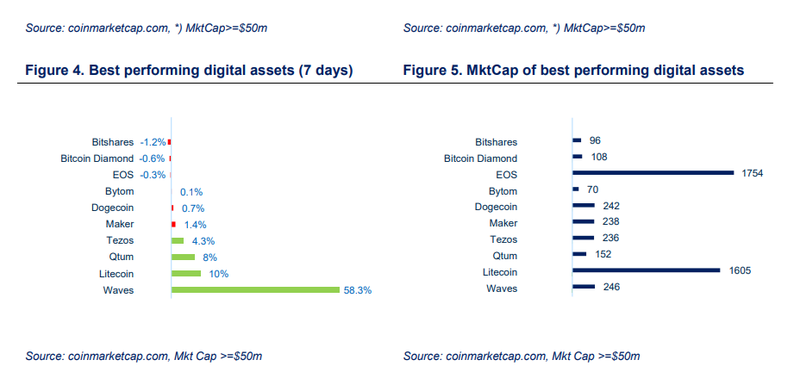 Source: coinmarketcap.com, *) MktCap>=$50m

Figure 4. Best performing digital assets (7 days)

Bitshares -1.2%
Bitcoin Diamond -0.6%
EOS -0.3%
Bytom 0.1%
Dogecoin 0.7%
Maker 1.4%
Tezos 4.3%
Qtum 8%
Litecoin 10%
Waves 58.3%

Source: coinmarketcap.com, Mkt Cap >=$50m

Source: coinmarketcap.com, *) MktCap>=$50m

Figure 5. MktCap of best performing digital assets

Bitshares 96
Bitcoin Diamond 108
EOS 1754
Bytom 70
Dogecoin 242
Maker 238
Tezos 236
Qtum 152
Litecoin 1605
Waves 246

Source: coinmarketcap.com, Mkt Cap >=$50m